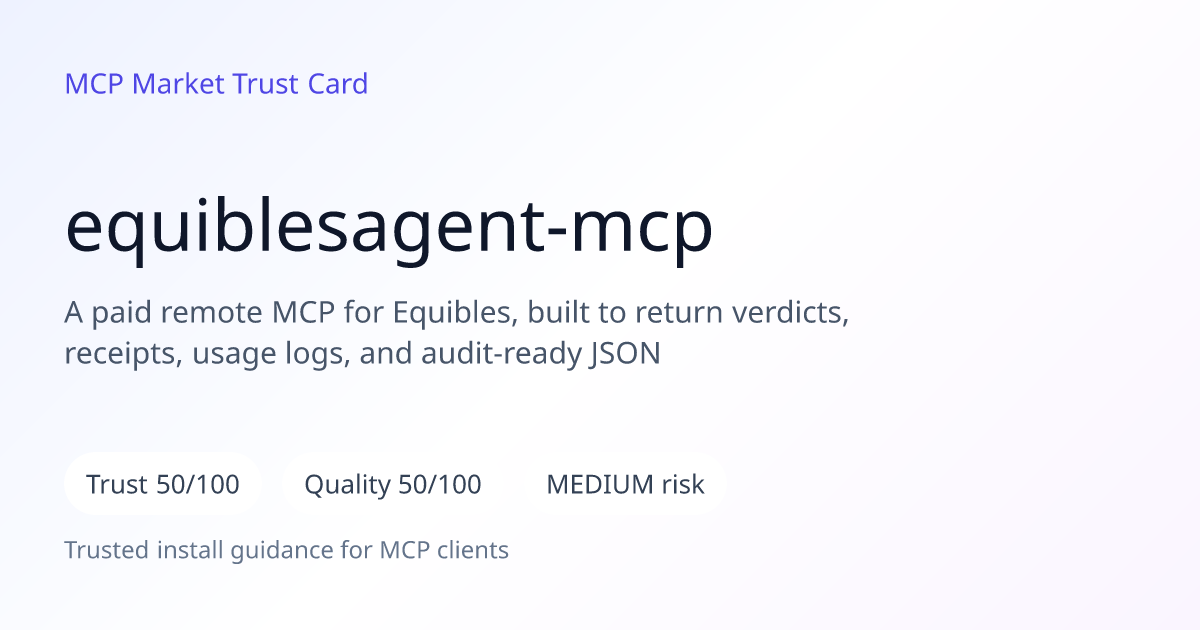 MCP Market Trust Card

equiblesagent-mcp

A paid remote MCP for Equibles, built to return verdicts, receipts, usage logs, and audit-ready JSON

Trust 50/100

Quality 50/100

MEDIUM risk

Trusted install guidance for MCP clients